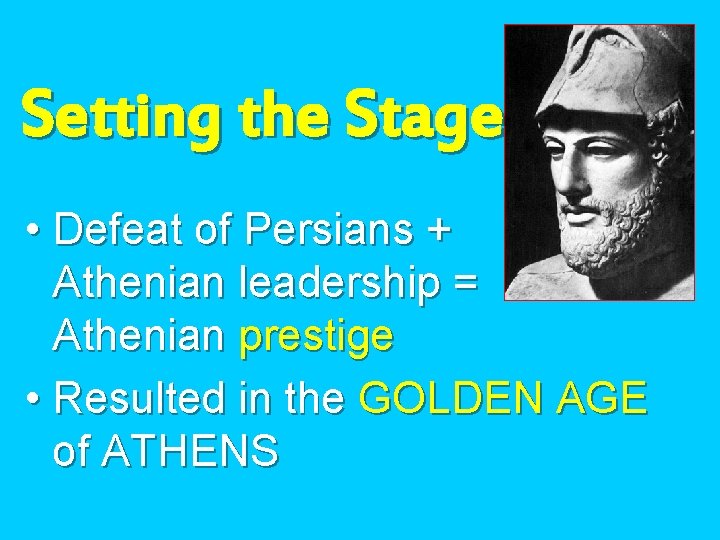 Setting the Stage

• Defeat of Persians + Athenian leadership = Athenian prestige
• Resulted in the GOLDEN AGE of ATHENS